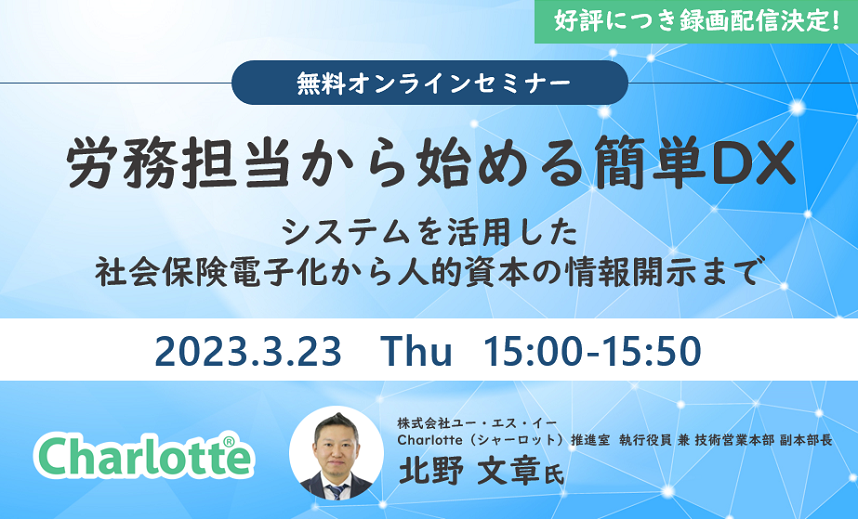 好評につき録画配信決定!

無料オンラインセミナー

労務担当から始める簡単DX

システムを活用した
社会保険電子化から人的資本の情報開示まで

2023.3.23 Thu 15:00-15:50

Charlotte®

株式会社ユー・エス・イー
Charlotte（シャーロット）推進室 執行役員 兼 技術営業本部 副本部長
北野 文章氏